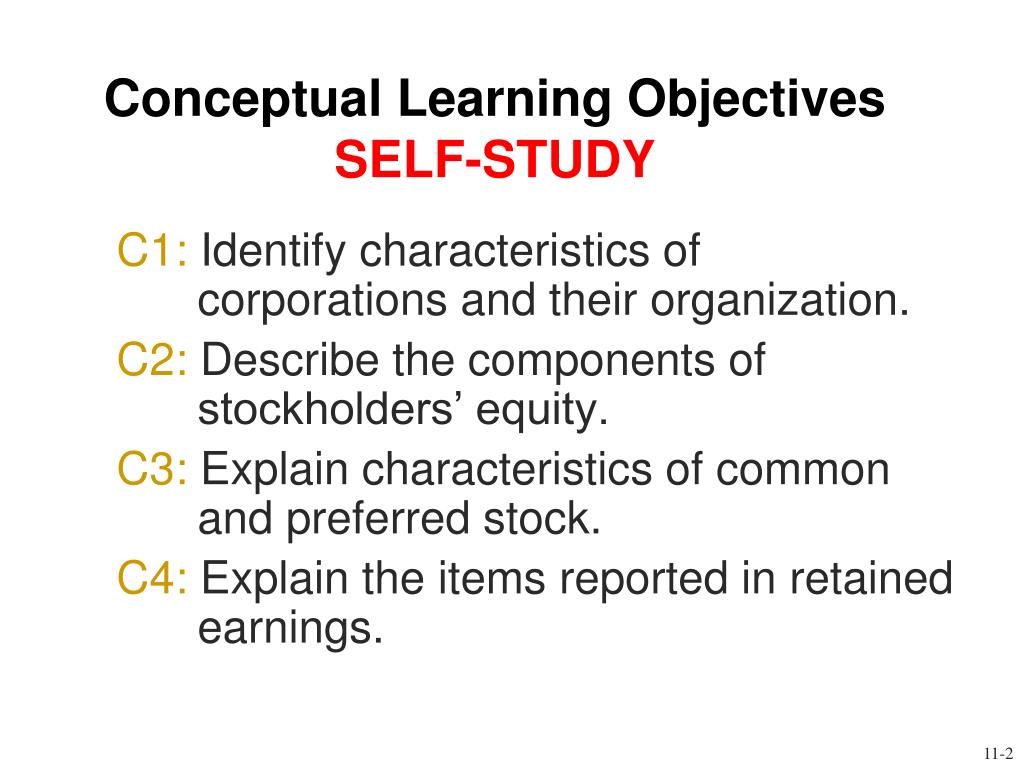 Conceptual Learning Objectives
SELF-STUDY

C1: Identify characteristics of corporations and their organization.

C2: Describe the components of stockholders’ equity.

C3: Explain characteristics of common and preferred stock.

C4: Explain the items reported in retained earnings.

11-2